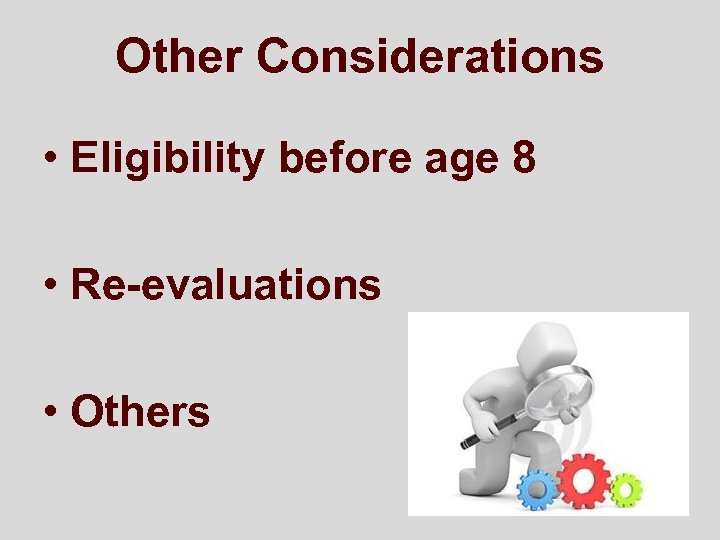 Other Considerations

• Eligibility before age 8

• Re-evaluations

• Others